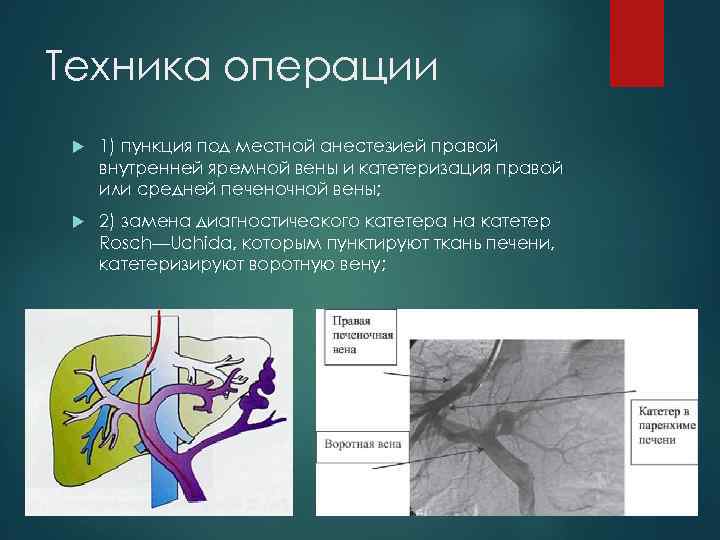 Техника операции

1) пункция под местной анестезией правой внутренней яремной вены и катетеризация правой или средней печеночной вены;

2) замена диагностического катетера на катетер Rosch—Uchida, которым пунктируют ткань печени, катетеризируют воротную вену;

Правая печеночная вена

Воротная вена

Катетер в паренхиме печени